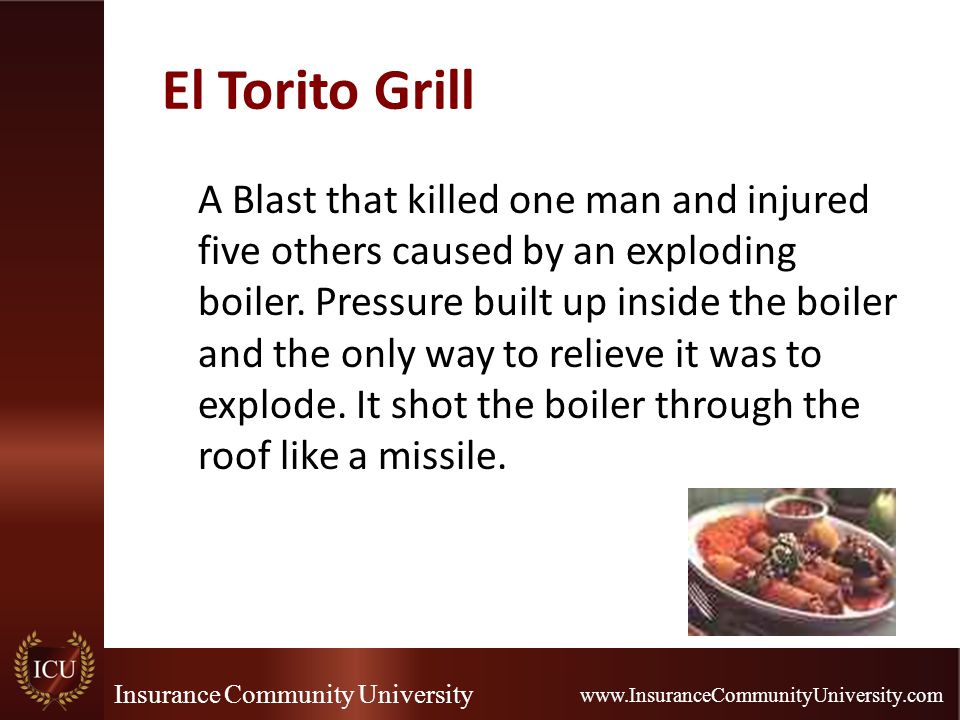 El Torito Grill

A Blast that killed one man and injured five others caused by an exploding boiler. Pressure built up inside the boiler and the only way to relieve it was to explode. It shot the boiler through the roof like a missile.

ICU

Insurance Community University

www.InsuranceCommunityUniversity.com